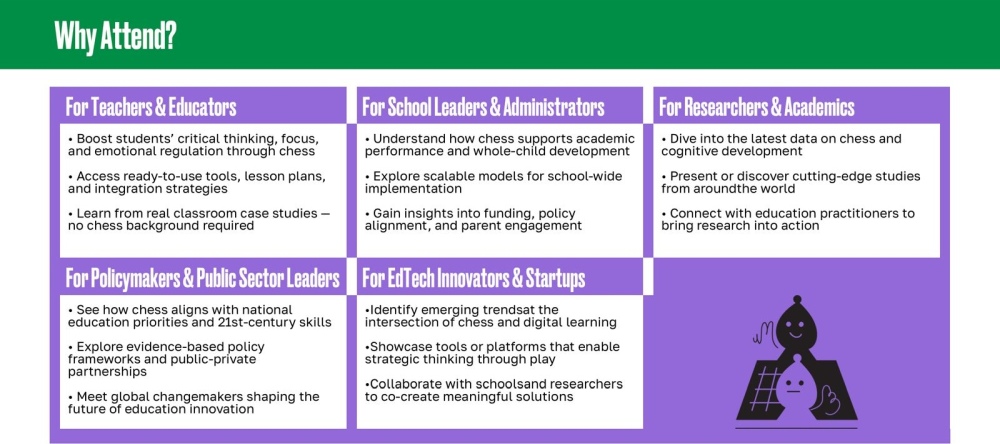 Why Attend?

For Teachers & Educators

• Boost students' critical thinking, focus, and emotional regulation through chess

• Access ready-to-use tools, lesson plans, and integration strategies

• Learn from real classroom case studies — no chess background required

For School Leaders & Administrators

• Understand how chess supports academic performance and whole-child development

• Explore scalable models for school-wide implementation

• Gain insights into funding, policy alignment, and parent engagement

For Researchers & Academics

• Dive into the latest data on chess and cognitive development

• Present or discover cutting-edge studies from aroundthe world

• Connect with education practitioners to bring research into action

For Policymakers & Public Sector Leaders

• See how chess aligns with national education priorities and 21st-century skills

• Explore evidence-based policy frameworks and public-private partnerships

• Meet global changemakers shaping the future of education innovation

For EdTech Innovators & Startups

•Identify emerging trendsat the intersection of chess and digital learning

•Showcase tools or platforms that enable strategic thinking through play

•Collaborate with schoolsand researchers to co-create meaningful solutions